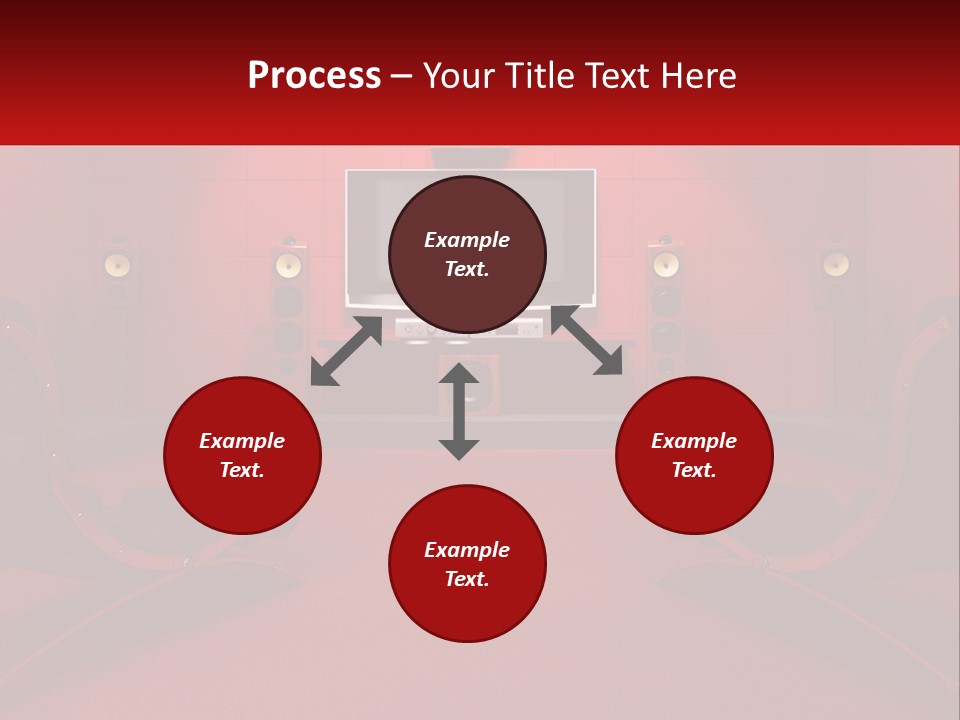 Process – Your Title Text Here

Example Text.

Example Text.

Example Text.

Example Text.